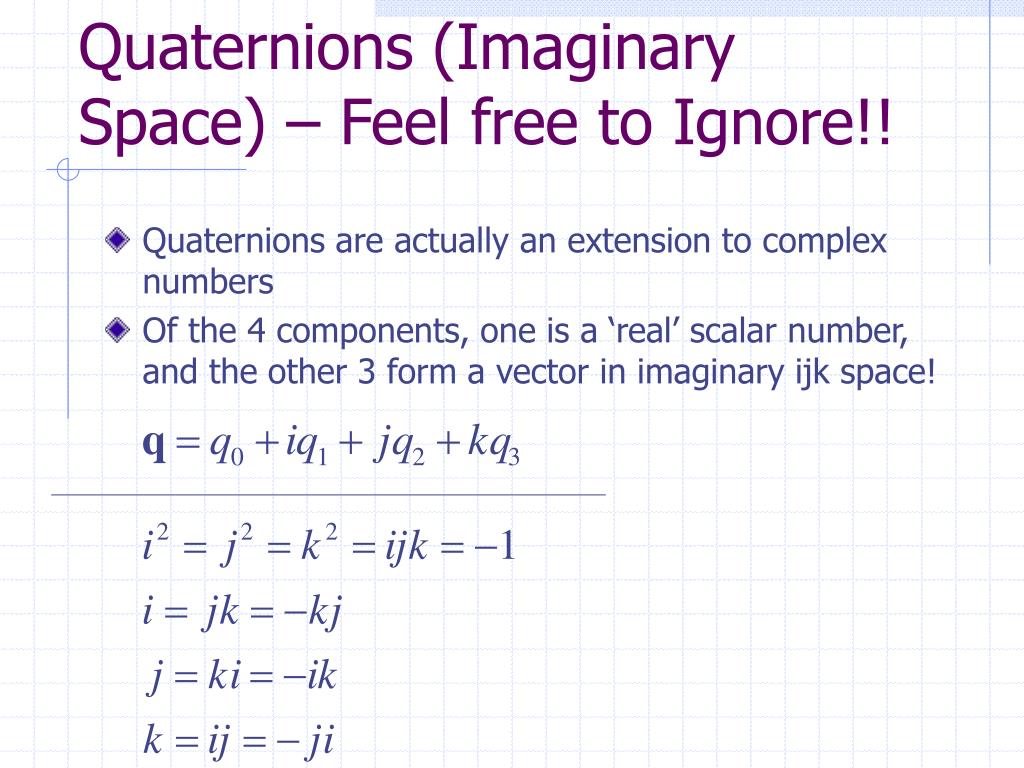 Quaternions (Imaginary Space) – Feel free to Ignore!!

Quaternions are actually an extension to complex numbers

Of the 4 components, one is a ‘real’ scalar number, and the other 3 form a vector in imaginary ijk space!

$\mathbf{q} = q_0 + iq_1 + jq_2 + kq_3$

$i^2 = j^2 = k^2 = ijk = -1$

$i = jk = -kj$

$j = ki = -ik$

$k = ij = -ji$